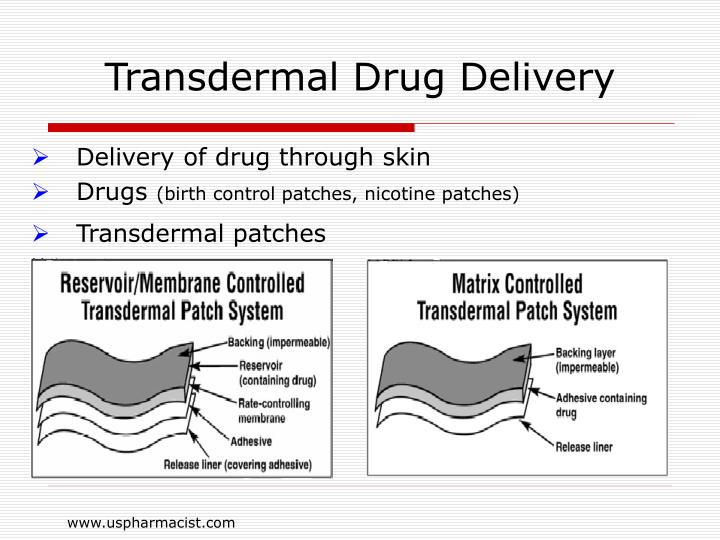 Transdermal Drug Delivery

➢ Delivery of drug through skin
➢ Drugs (birth control patches, nicotine patches)
➢ Transdermal patches

Reservoir/Membrane Controlled Transdermal Patch System

Backing (impermeable)
Reservoir (containing drug)
Rate-controlling membrane
Adhesive
Release liner (covering adhesive)

Matrix Controlled Transdermal Patch System

Backing layer (impermeable)
Adhesive containing drug
Release liner

www.uspharmacist.com